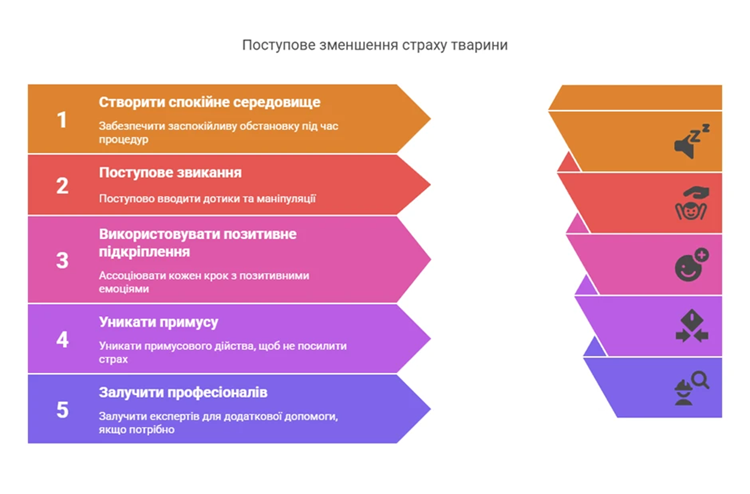 Поступове зменшення страху тварини

1
Створити спокійне середовище
Забезпечити заспокійливу обстановку під час процедур

2
Поступове звикання
Поступово вводити дотики та маніпуляції

3
Використовувати позитивне підкріплення
Ассоціювати кожен крок з позитивними емоціями

4
Уникати примусу
Уникати примусового дійства, щоб не посилити страх

5
Залучити професіоналів
Залучити експертів для додаткової допомоги, якщо потрібно